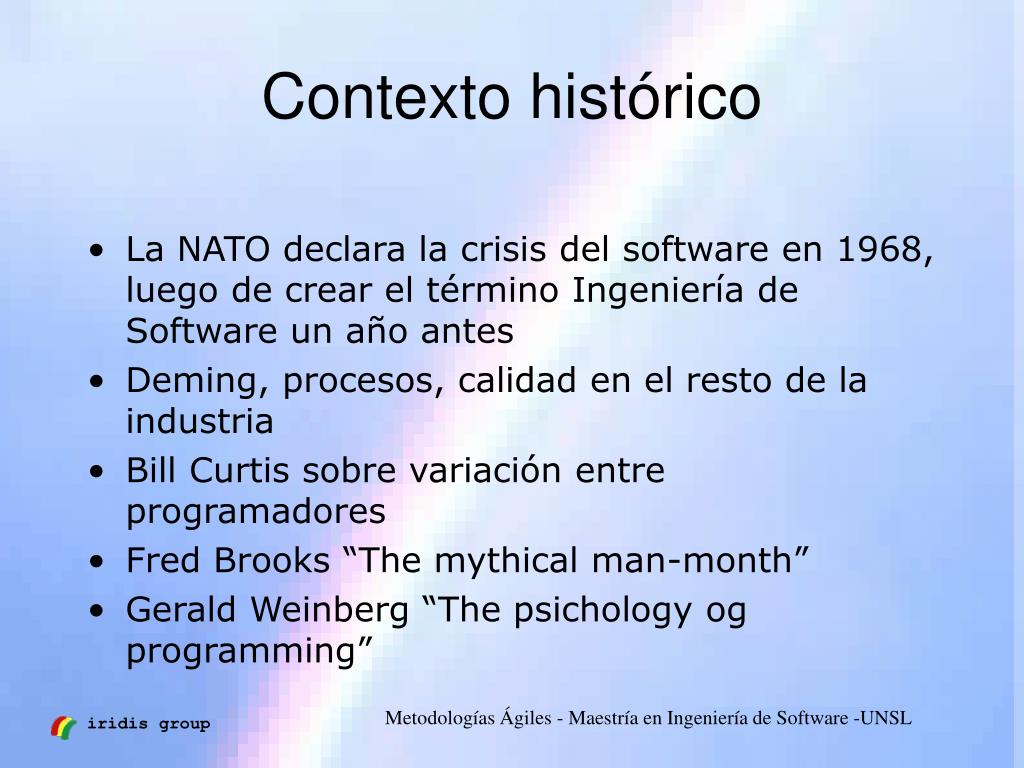 Contexto histórico

• La NATO declara la crisis del software en 1968, luego de crear el término Ingeniería de Software un año antes
• Deming, procesos, calidad en el resto de la industria
• Bill Curtis sobre variación entre programadores
• Fred Brooks “The mythical man-month”
• Gerald Weinberg “The psichology og programming”

iridis group

Metodologías Ágiles - Maestría en Ingeniería de Software -UNSL